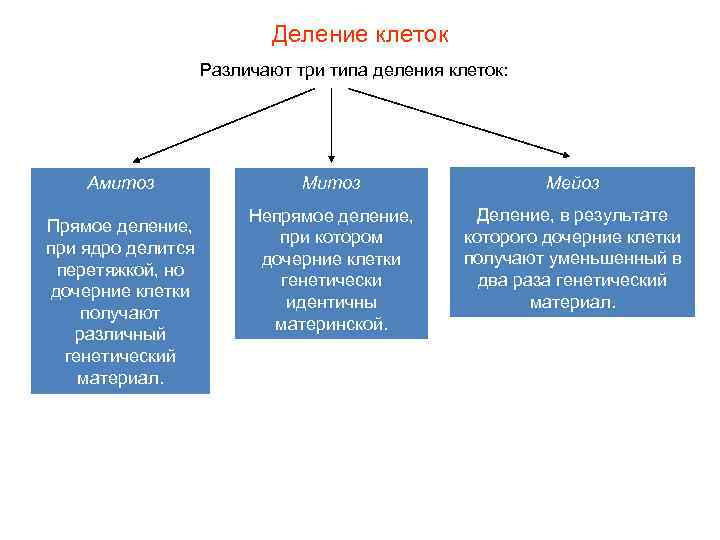 Деление клеток

Различают три типа деления клеток:

Амитоз

Прямое деление, при ядро делится перетяжкой, но дочерние клетки получают различный генетический материал.

Митоз

Непрямое деление, при котором дочерние клетки генетически идентичны материнской.

Мейоз

Деление, в результате которого дочерние клетки получают уменьшенный в два раза генетический материал.